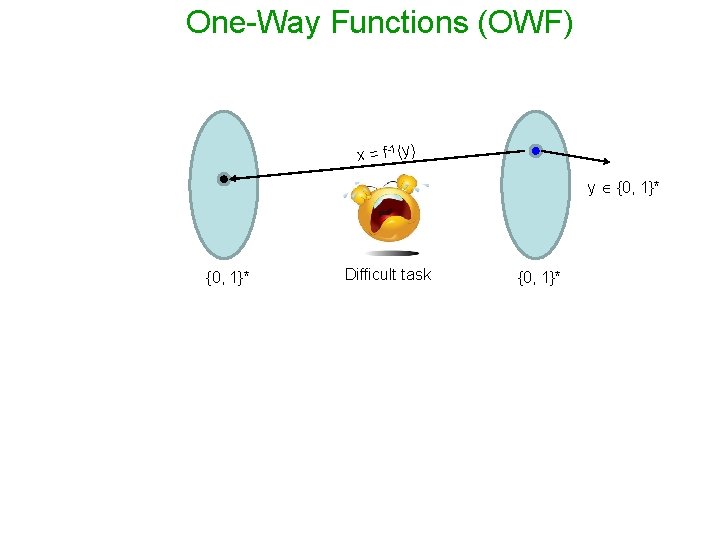 One-Way Functions (OWF)

$x = f^{-1}(y)$

$y \in \{0, 1\}^*$

$\{0, 1\}^*$

Difficult task

$\{0, 1\}^*$